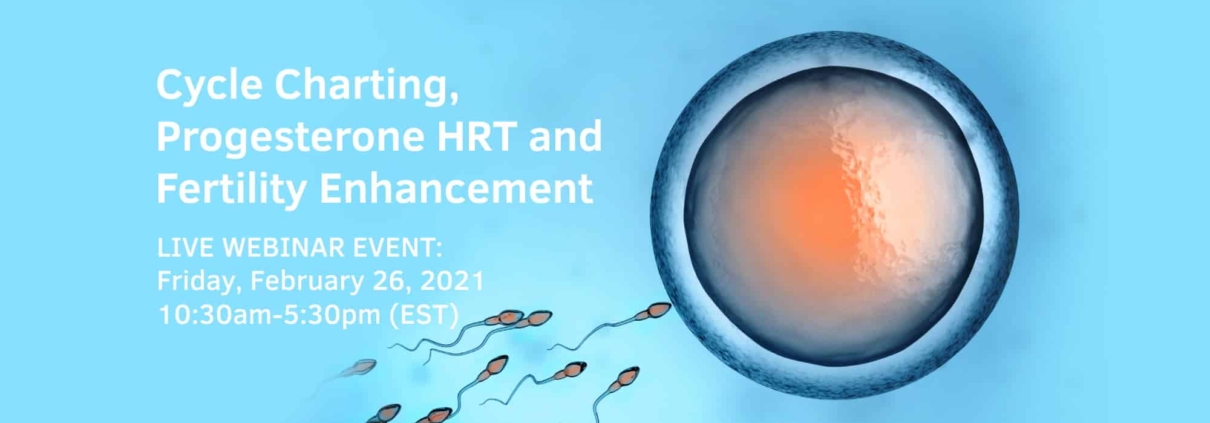 Cycle Charting, Progesterone HRT and Fertility Enhancement

LIVE WEBINAR EVENT:
Friday, February 26, 2021
10:30am-5:30pm (EST)